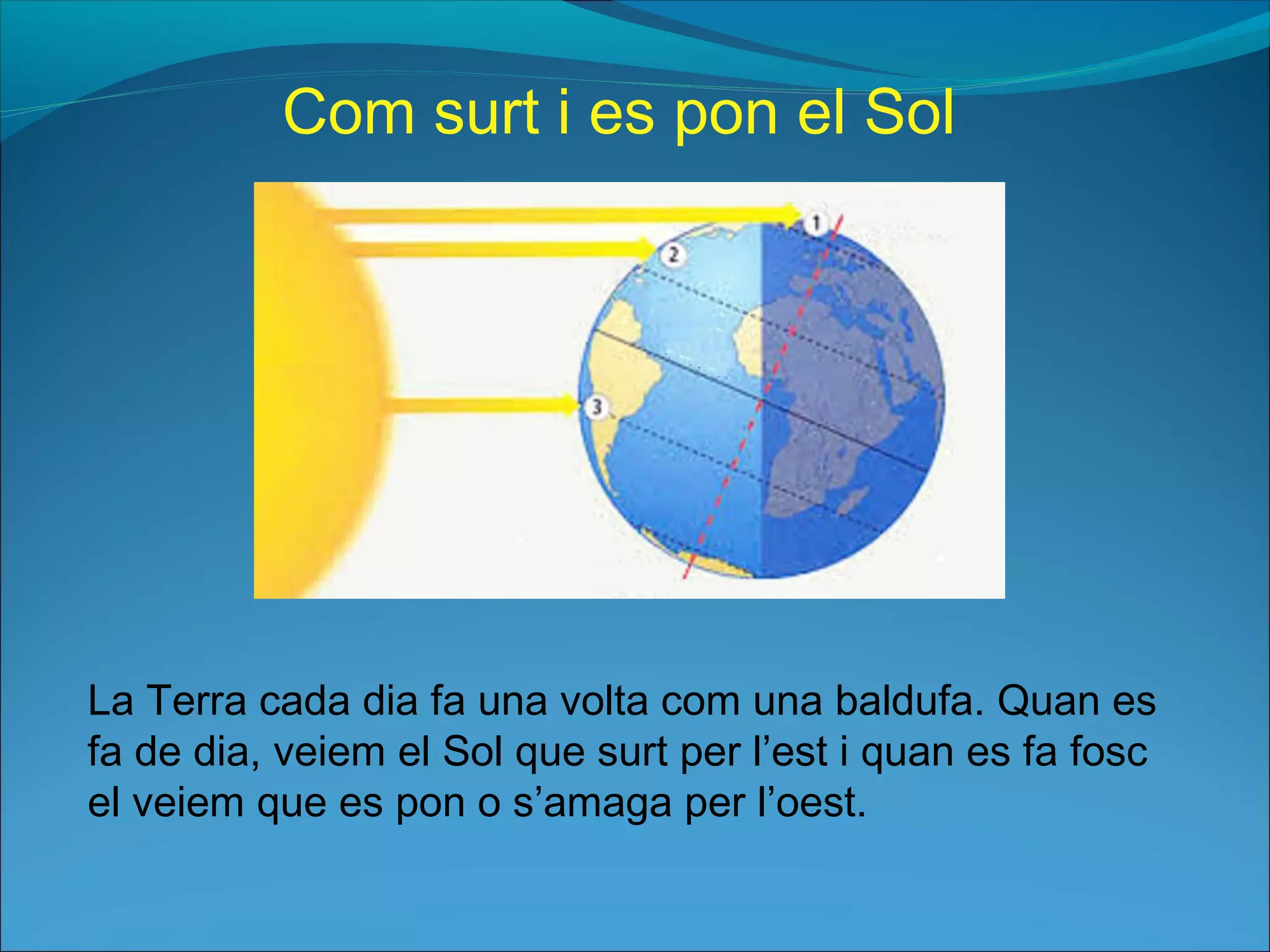 Com surt i es pon el Sol

1
2
3

La Terra cada dia fa una volta com una baldufa. Quan es fa de dia, veiem el Sol que surt per l’est i quan es fa fosc el veiem que es pon o s’amaga per l’oest.